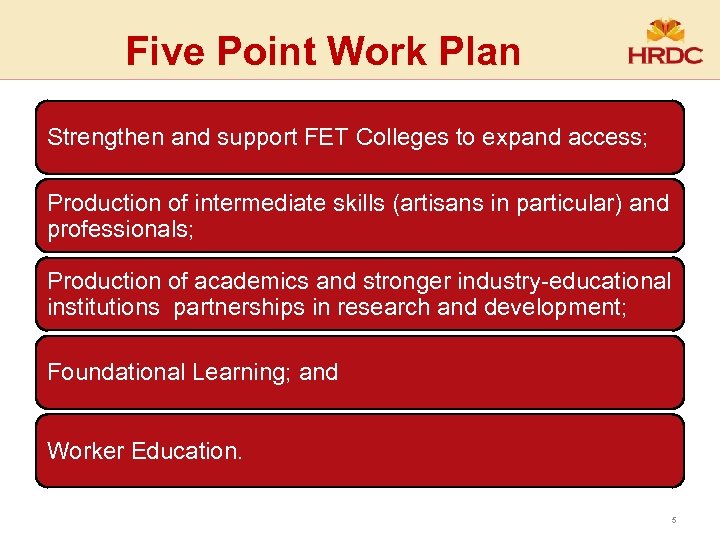 Five Point Work Plan

HRDC

Strengthen and support FET Colleges to expand access;

Production of intermediate skills (artisans in particular) and professionals;

Production of academics and stronger industry-educational institutions partnerships in research and development;

Foundational Learning; and

Worker Education.

5